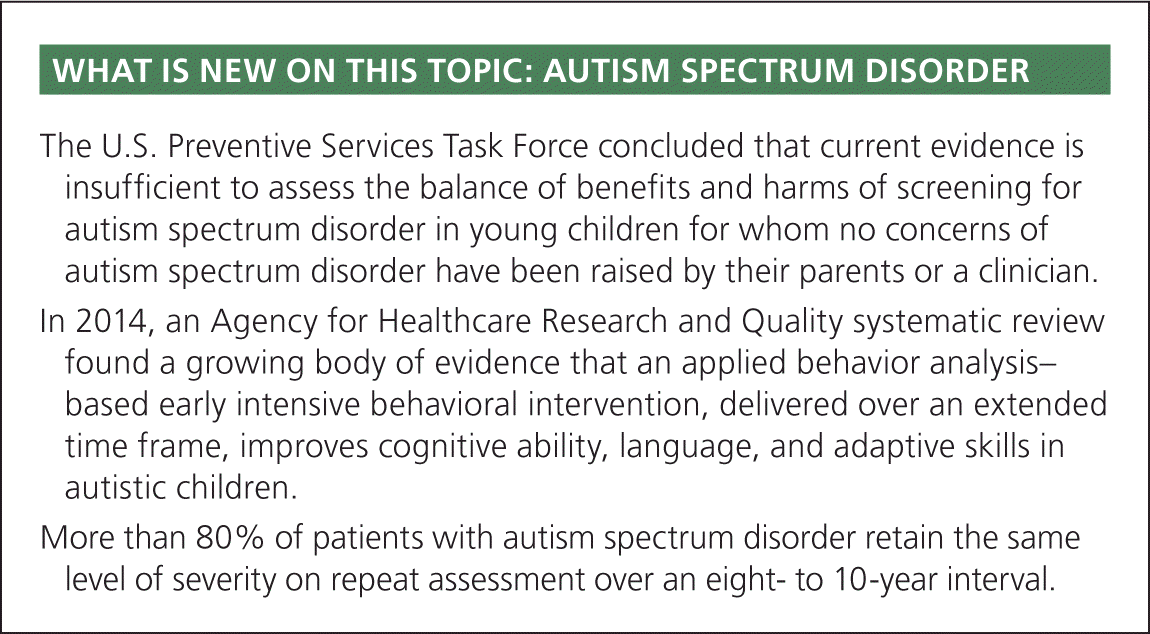 WHAT IS NEW ON THIS TOPIC: AUTISM SPECTRUM DISORDER

The U.S. Preventive Services Task Force concluded that current evidence is insufficient to assess the balance of benefits and harms of screening for autism spectrum disorder in young children for whom no concerns of autism spectrum disorder have been raised by their parents or a clinician.

In 2014, an Agency for Healthcare Research and Quality systematic review found a growing body of evidence that an applied behavior analysis–based early intensive behavioral intervention, delivered over an extended time frame, improves cognitive ability, language, and adaptive skills in autistic children.

More than 80% of patients with autism spectrum disorder retain the same level of severity on repeat assessment over an eight- to 10-year interval.